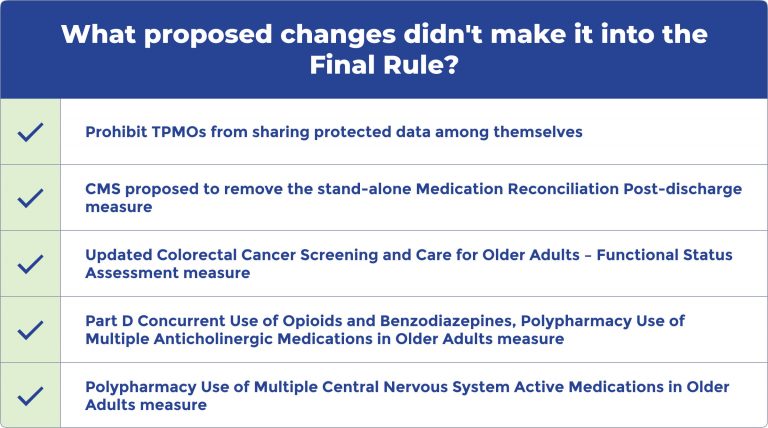 What proposed changes didn't make it into the Final Rule?

Prohibit TPMOs from sharing protected data among themselves

CMS proposed to remove the stand-alone Medication Reconciliation Post-discharge measure

Updated Colorectal Cancer Screening and Care for Older Adults – Functional Status Assessment measure

Part D Concurrent Use of Opioids and Benzodiazepines, Polypharmacy Use of Multiple Anticholinergic Medications in Older Adults measure

Polypharmacy Use of Multiple Central Nervous System Active Medications in Older Adults measure